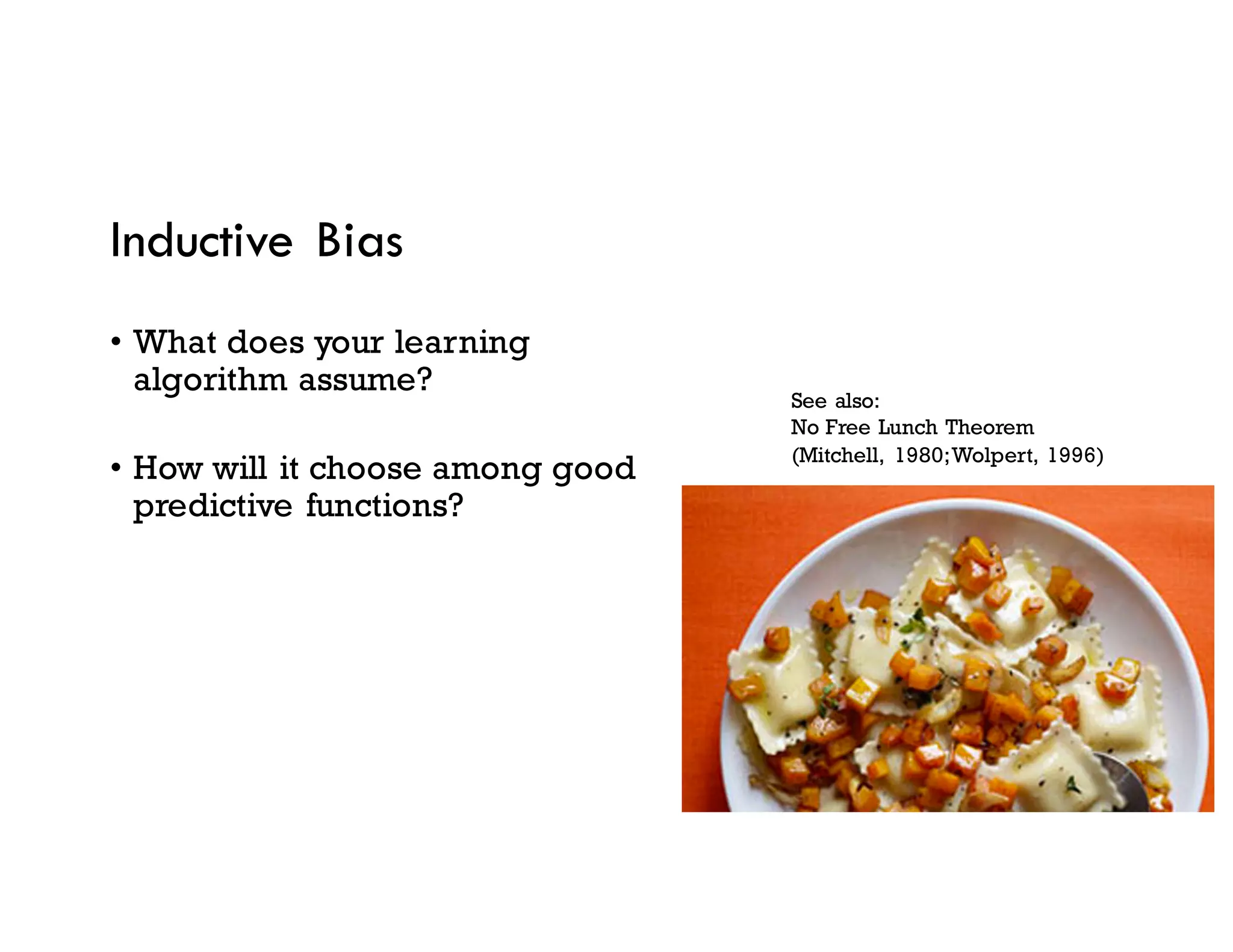 Inductive Bias

• What does your learning algorithm assume?

• How will it choose among good predictive functions?

See also:
No Free Lunch Theorem
(Mitchell, 1980;Wolpert, 1996)